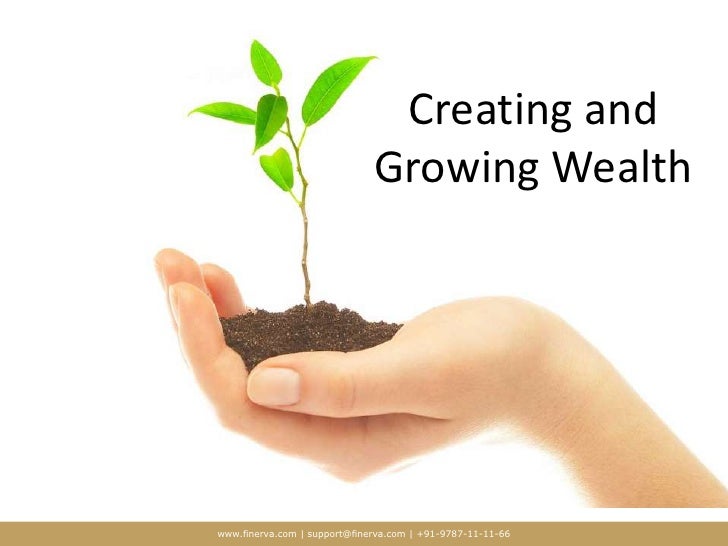 Creating and Growing Wealth

www.finerva.com | support@finerva.com | +91-9787-11-11-66